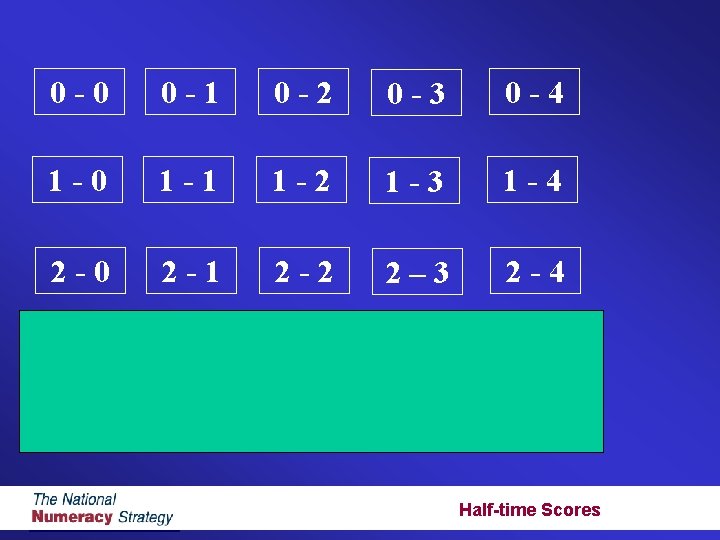 0 - 0 0 - 1 0 - 2 0 - 3 0 - 4

1 - 0 1 - 1 1 - 2 1 - 3 1 - 4

2 - 0 2 - 1 2 - 2 2 – 3 2 - 4

The National Numeracy Strategy

Half-time Scores